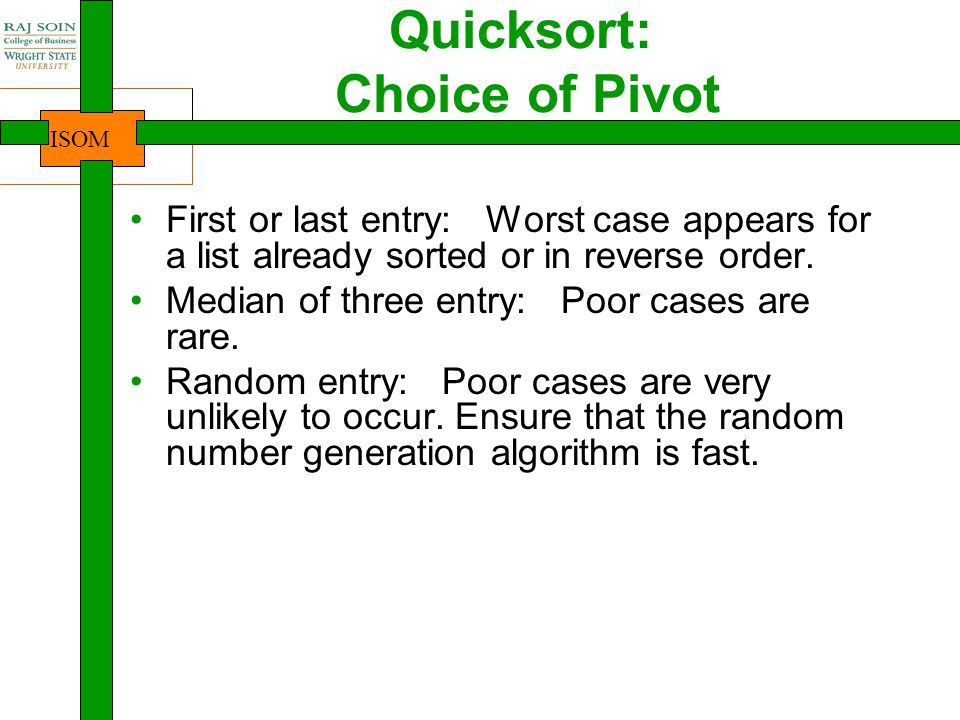 RAJ SOIN
College of Business
WRIGHT STATE
UNIVERSITY

ISOM

Quicksort:
Choice of Pivot

• First or last entry: Worst case appears for a list already sorted or in reverse order.
• Median of three entry: Poor cases are rare.
• Random entry: Poor cases are very unlikely to occur. Ensure that the random number generation algorithm is fast.